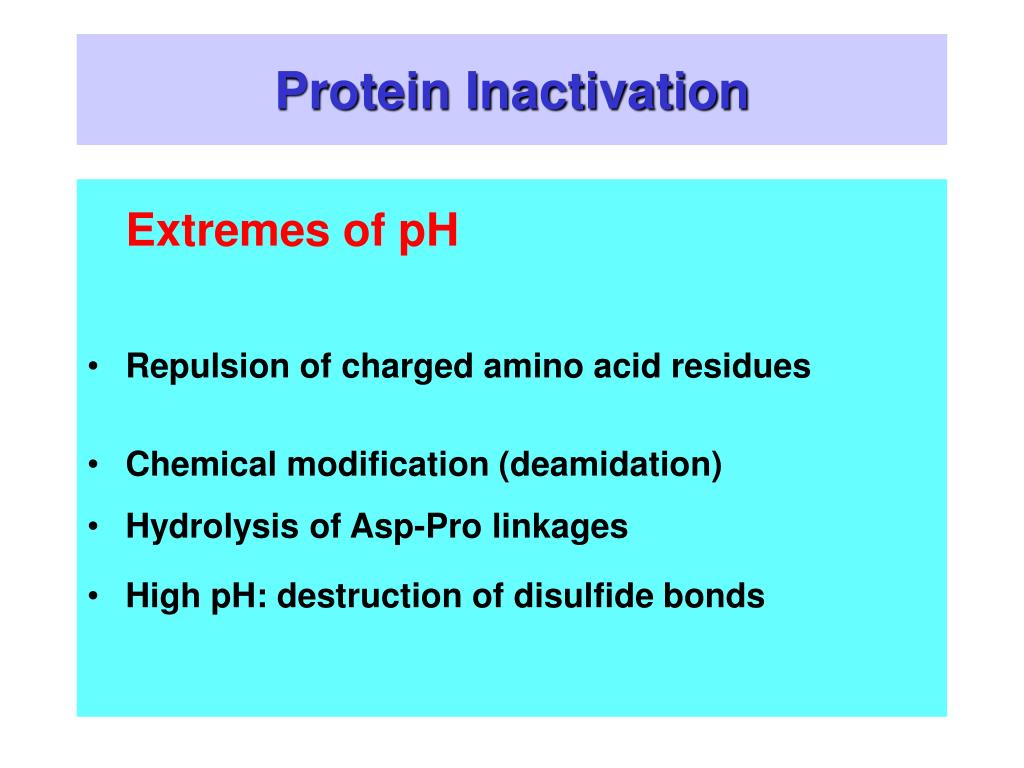 Protein Inactivation

Extremes of pH

• Repulsion of charged amino acid residues

• Chemical modification (deamidation)
• Hydrolysis of Asp-Pro linkages
• High pH: destruction of disulfide bonds